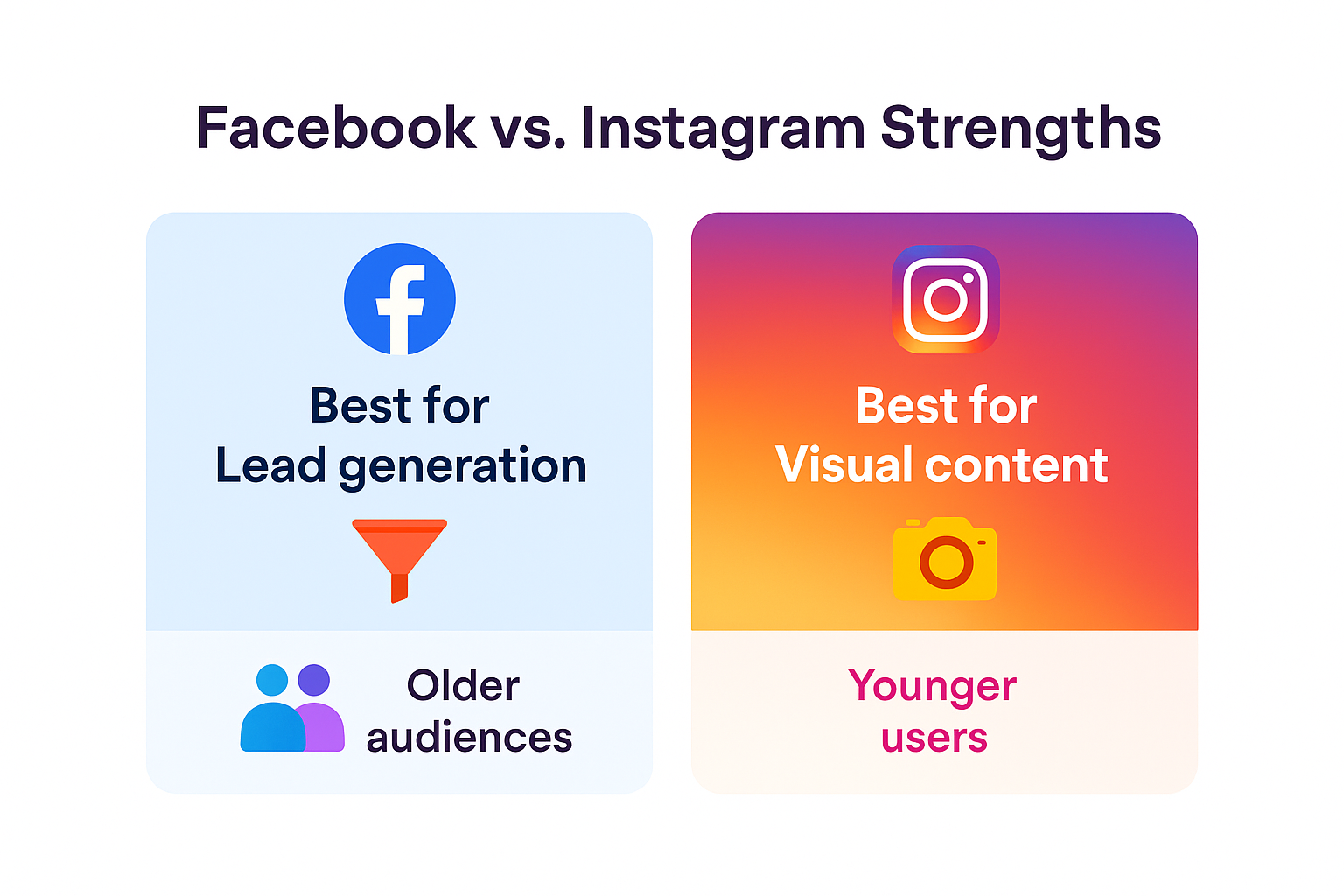 Facebook vs. Instagram Strengths

Best for
Lead generation

Older
audiences

Best for
Visual content

Younger
users